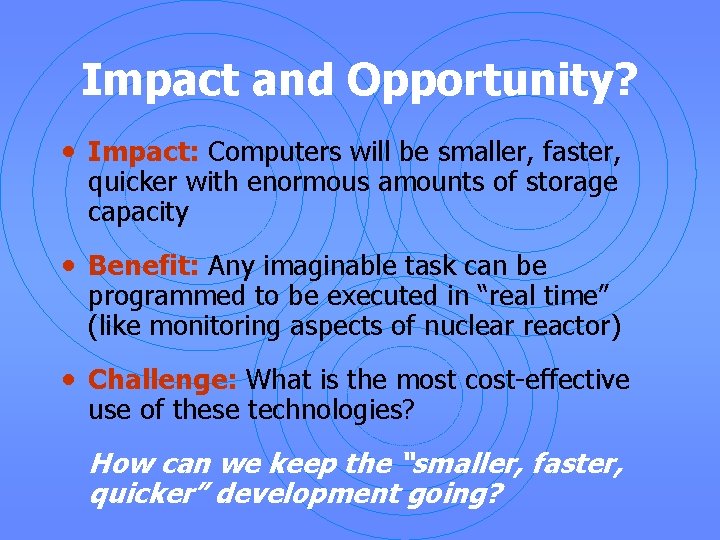 Impact and Opportunity?

• Impact: Computers will be smaller, faster, quicker with enormous amounts of storage capacity

• Benefit: Any imaginable task can be programmed to be executed in “real time” (like monitoring aspects of nuclear reactor)

• Challenge: What is the most cost-effective use of these technologies?

How can we keep the “smaller, faster, quicker” development going?